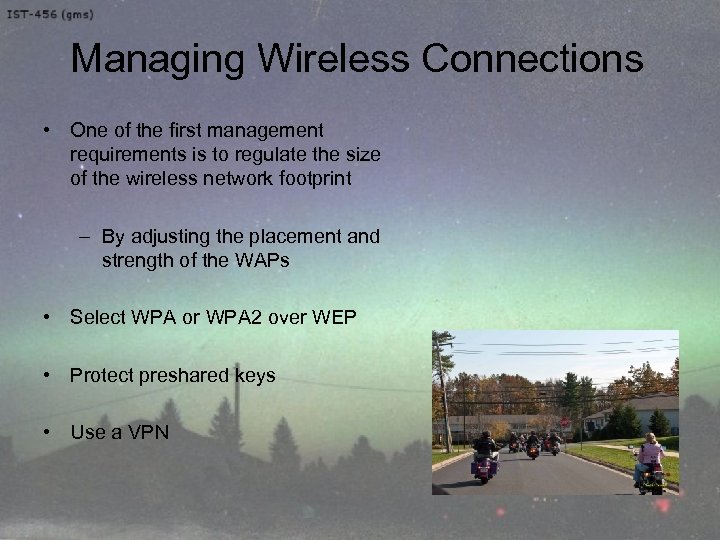 IST-456 (gms)

Managing Wireless Connections

• One of the first management requirements is to regulate the size of the wireless network footprint

– By adjusting the placement and strength of the WAPs

• Select WPA or WPA2 over WEP

• Protect preshared keys

• Use a VPN